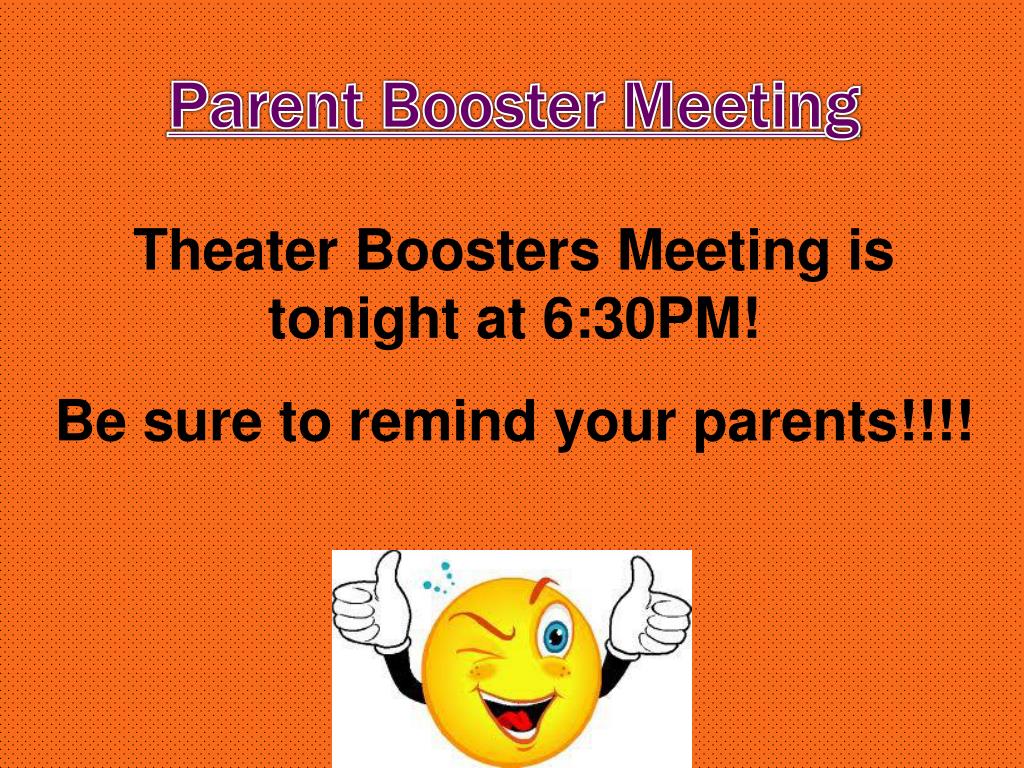 Parent Booster Meeting

Theater Boosters Meeting is tonight at 6:30PM!

Be sure to remind your parents!!!!